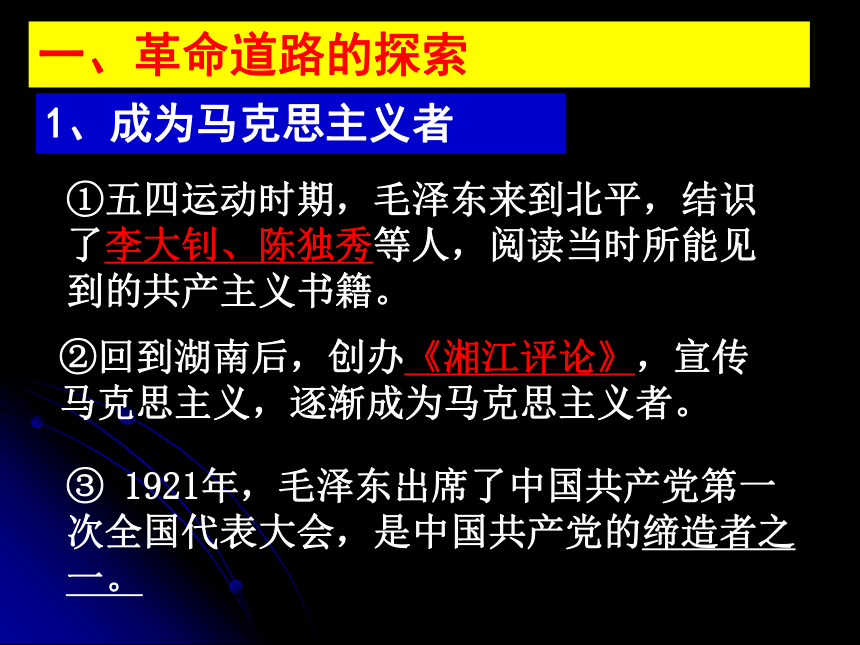 一、革命道路的探索

1、成为马克思主义者

①五四运动时期，毛泽东来到北平，结识了李大钊、陈独秀等人，阅读当时所能见到的共产主义书籍。

②回到湖南后，创办《湘江评论》，宣传马克思主义，逐渐成为马克思主义者。

③ 1921年，毛泽东出席了中国共产党第一次全国代表大会，是中国共产党的缔造者之一。